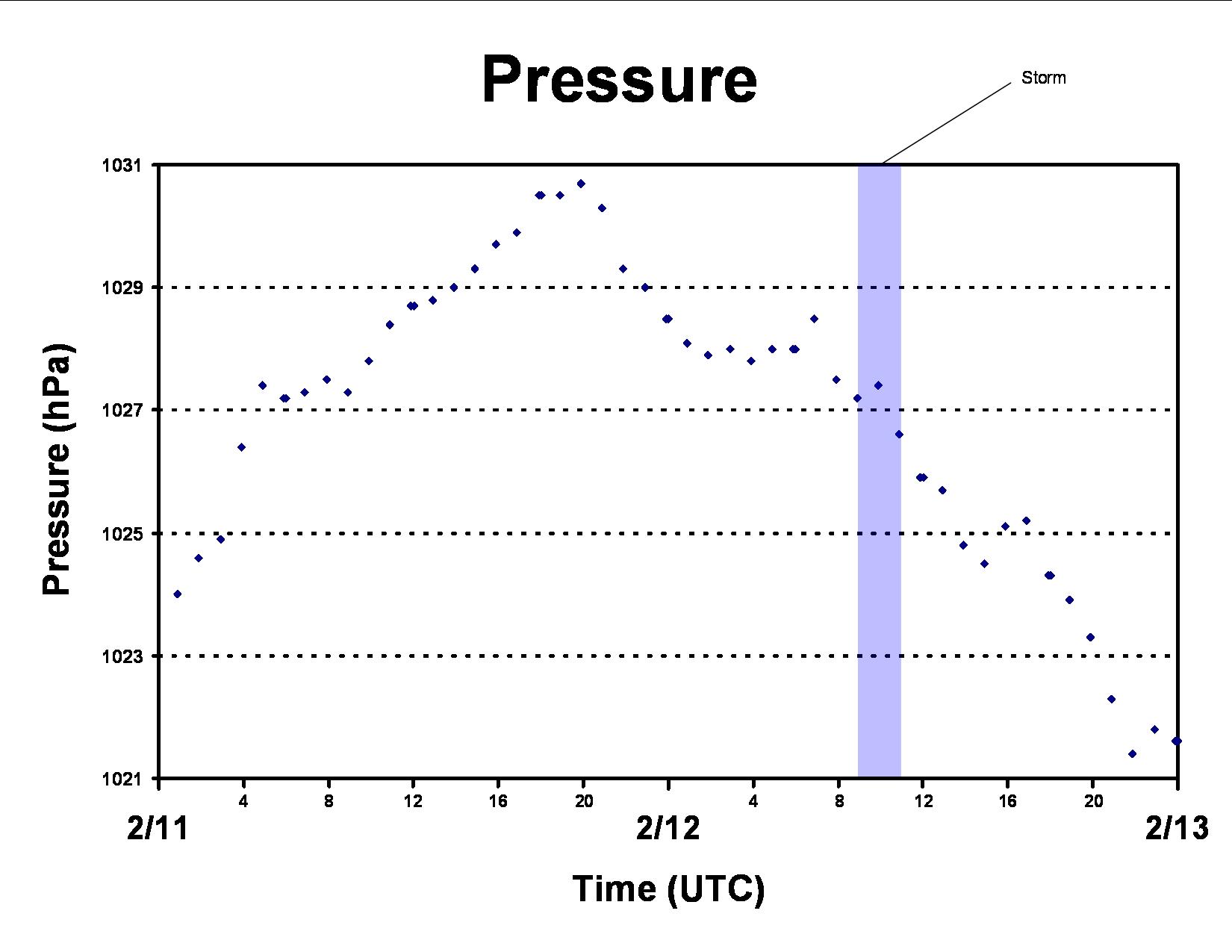 Pressure

Storm

Pressure (hPa)

1031
1029
1027
1025
1023
1021

4 8 12 16 20 4 8 12 16 20

2/11
2/12
2/13

Time (UTC)